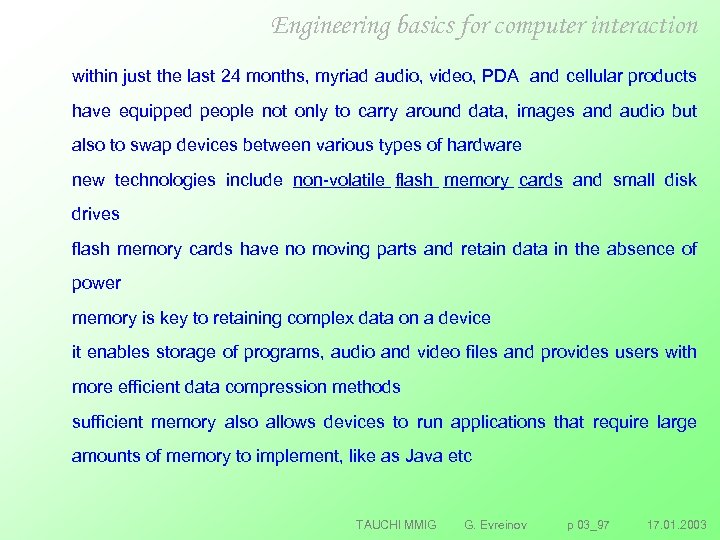 Engineering basics for computer interaction

within just the last 24 months, myriad audio, video, PDA and cellular products have equipped people not only to carry around data, images and audio but also to swap devices between various types of hardware

new technologies include non-volatile flash memory cards and small disk drives

flash memory cards have no moving parts and retain data in the absence of power

memory is key to retaining complex data on a device

it enables storage of programs, audio and video files and provides users with more efficient data compression methods

sufficient memory also allows devices to run applications that require large amounts of memory to implement, like as Java etc

TAUCHI MMIG G. Evreinov p 03_97 17.01.2003